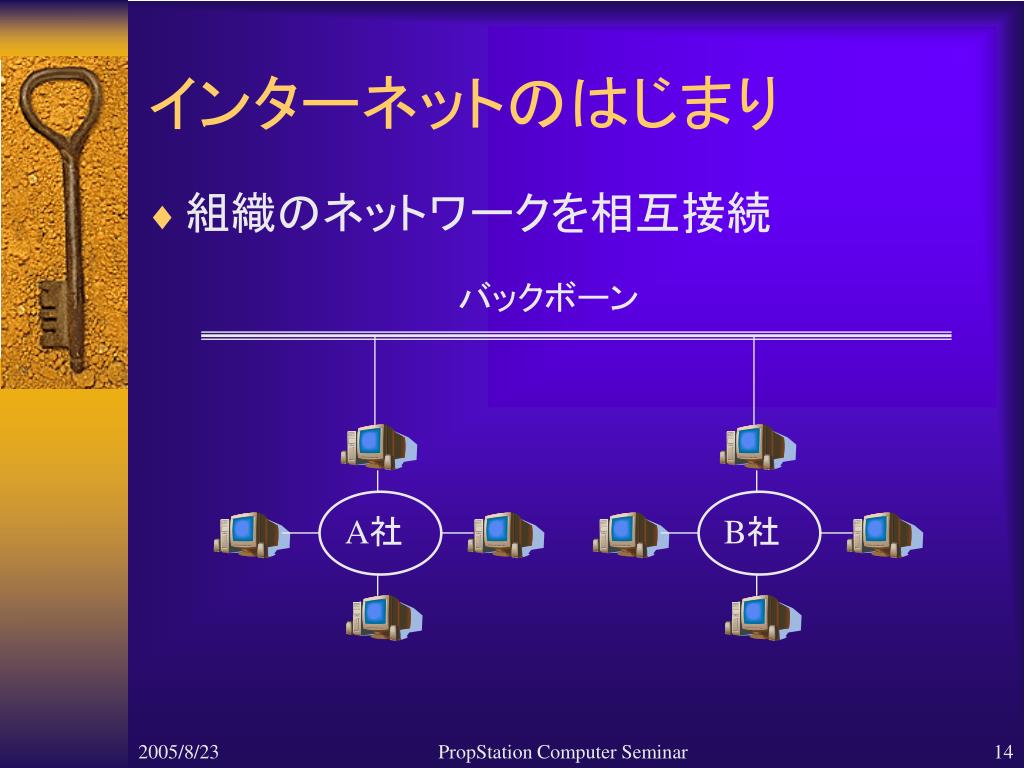 インターネットのはじまり

♦ 組織のネットワークを相互接続

バックボーン

A社

B社

2005/8/23

PropStation Computer Seminar

14